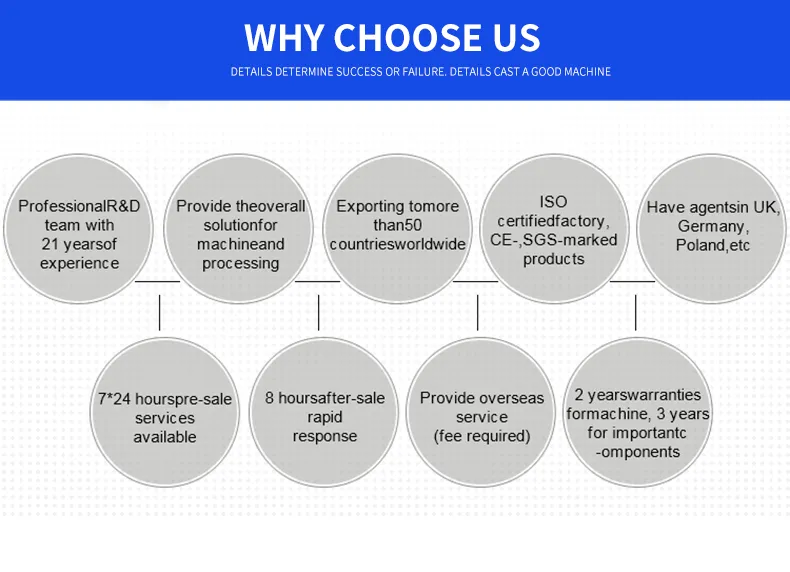 WHY CHOOSE US

DETAILS DETERMINE SUCCESS OR FAILURE. DETAILS CAST A GOOD MACHINE

ProfessionalR&D team with 21 yearsof experience

Provide theoverall solutionfor machineand processing

Exporting tomore than50 countriesworldwide

ISO certifiedfactory, CE-,SGS-marked products

Have agentsin UK, Germany, Poland,etc

7*24 hourspre-sale services available

8 hoursafter-sale rapid response

Provide overseas service (fee required)

2 yearswarranties formachine, 3 years for importantc -omponents